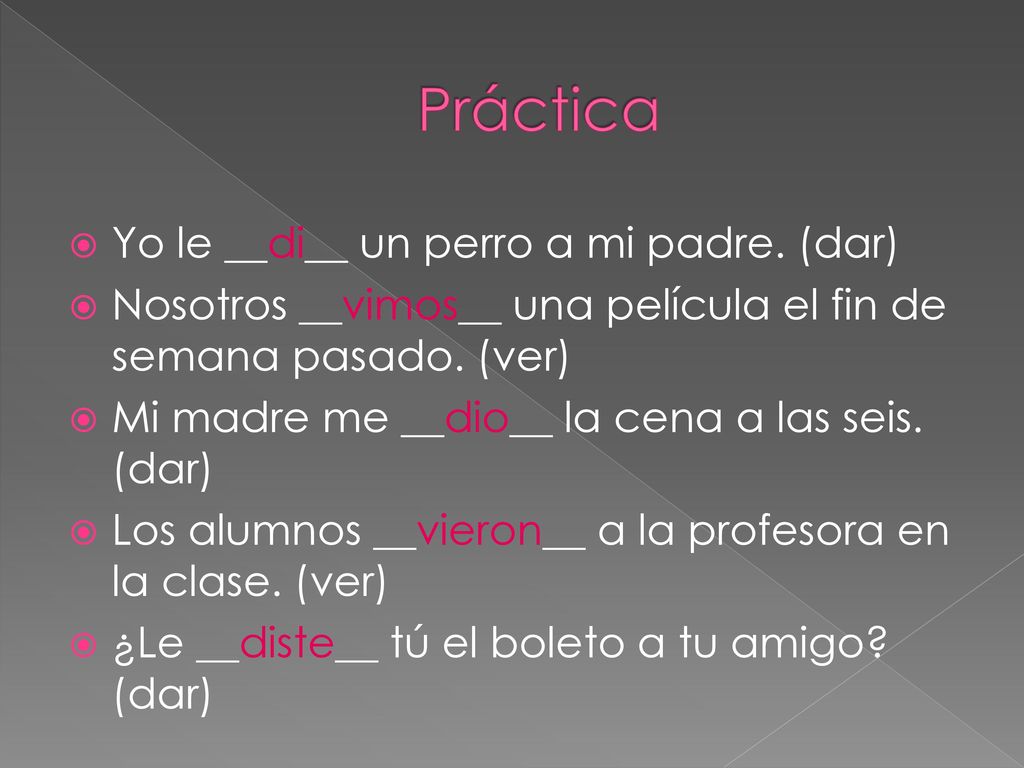 Práctica

Yo le __di__ un perro a mi padre. (dar)

Nosotros __vimos__ una película el fin de semana pasado. (ver)

Mi madre me __dio__ la cena a las seis. (dar)

Los alumnos __vieron__ a la profesora en la clase. (ver)

¿Le __diste__ tú el boleto a tu amigo? (dar)